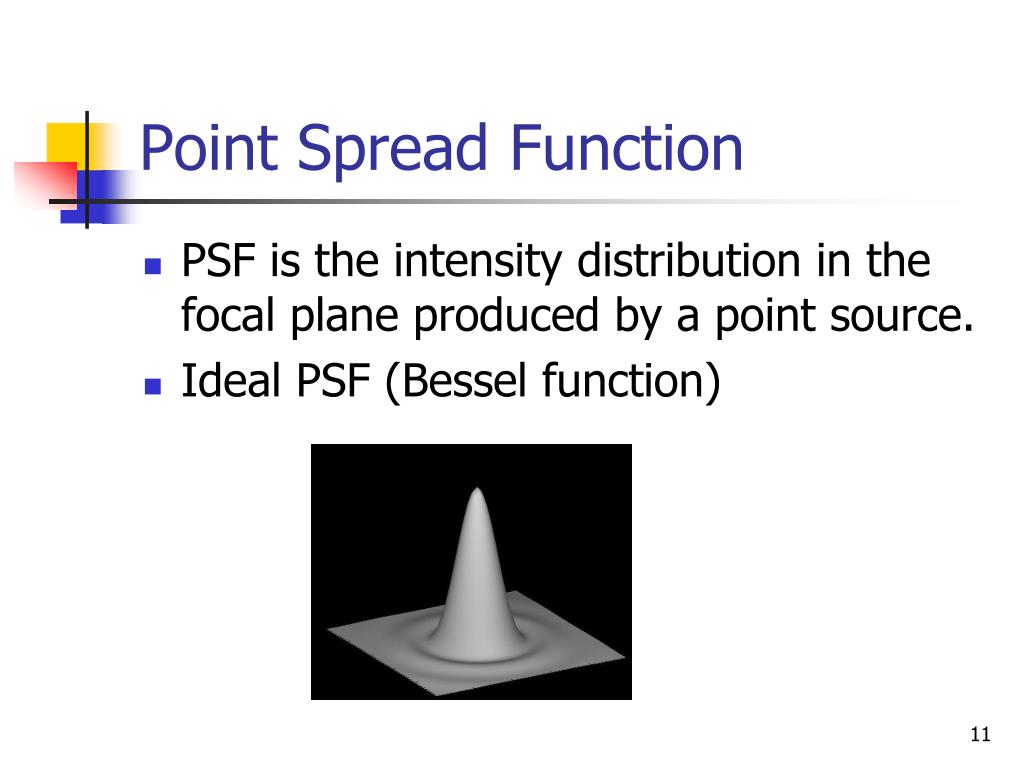 Point Spread Function

- PSF is the intensity distribution in the focal plane produced by a point source.
- Ideal PSF (Bessel function)

11